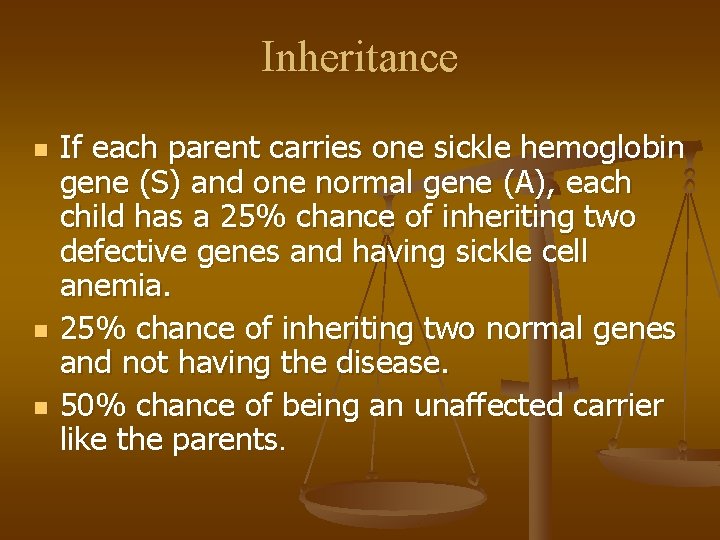 Inheritance

- If each parent carries one sickle hemoglobin gene (S) and one normal gene (A), each child has a 25% chance of inheriting two defective genes and having sickle cell anemia.
- 25% chance of inheriting two normal genes and not having the disease.
- 50% chance of being an unaffected carrier like the parents.